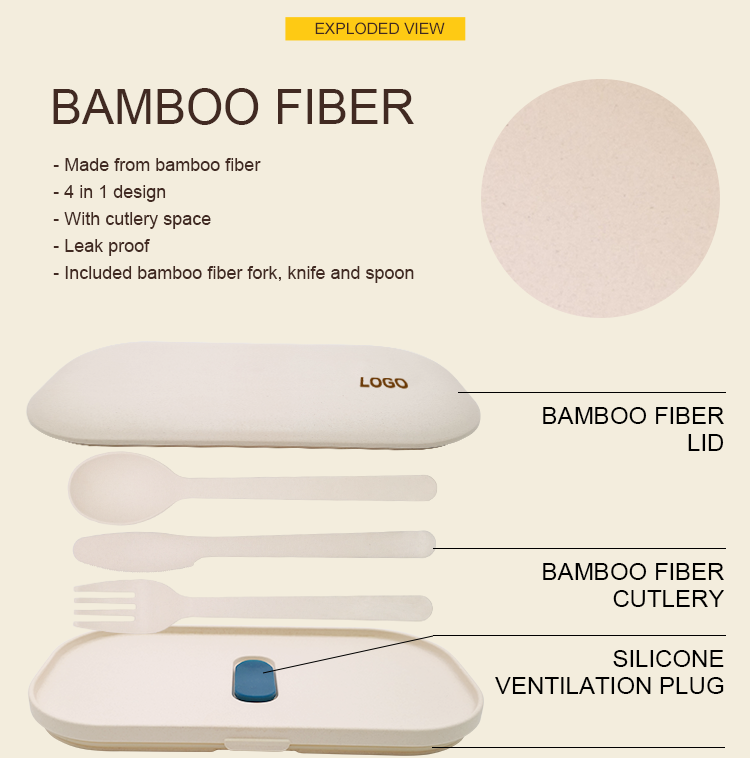 EXPLODED VIEW

BAMBOO FIBER

- Made from bamboo fiber
- 4 in 1 design
- With cutlery space
- Leak proof
- Included bamboo fiber fork, knife and spoon

LOGO

BAMBOO FIBER
LID

BAMBOO FIBER
CUTLERY

SILICONE
VENTILATION PLUG